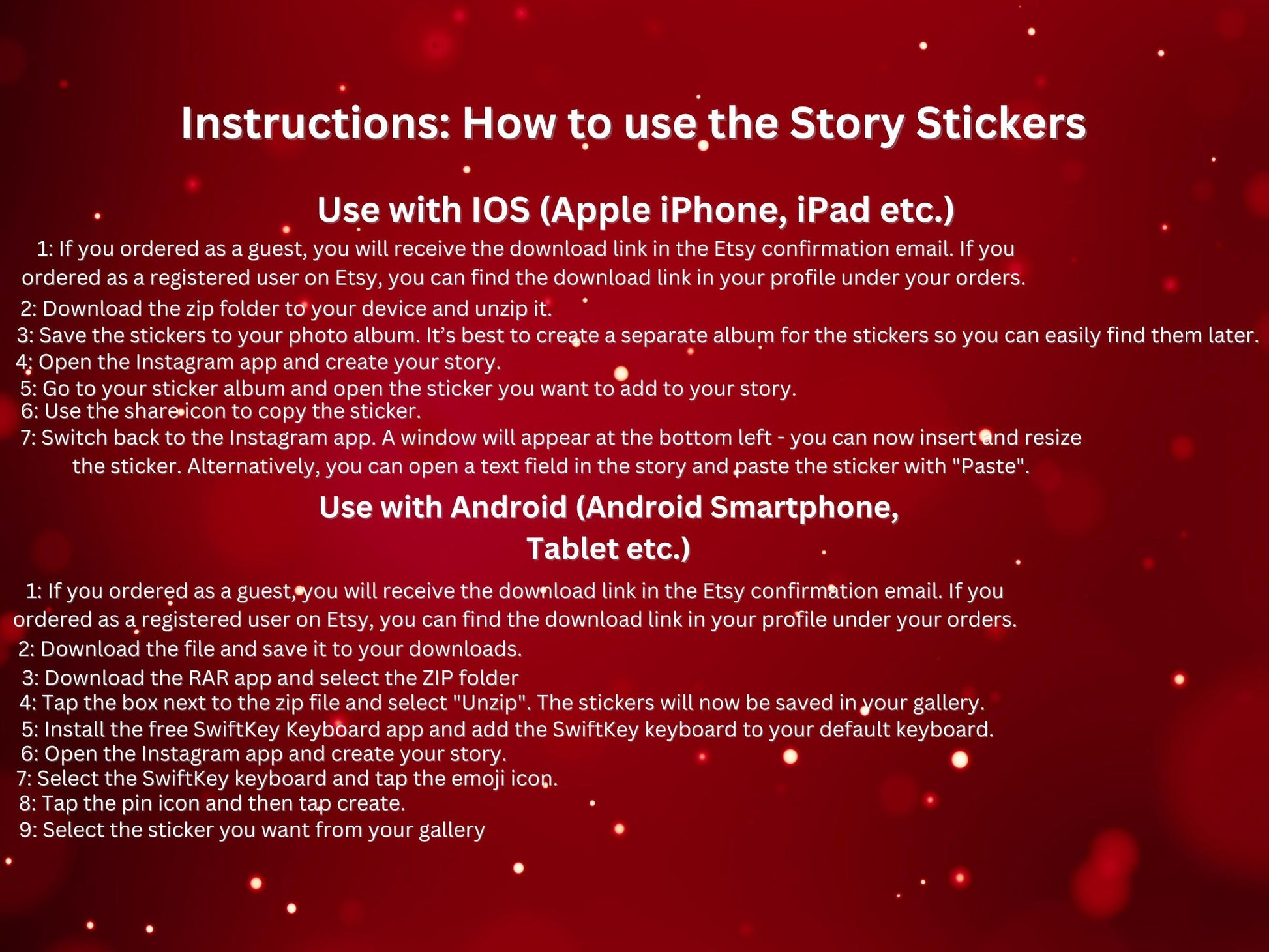 Instructions: How to use the Story Stickers

Use with IOS (Apple iPhone, iPad etc.)

1: If you ordered as a guest, you will receive the download link in the Etsy confirmation email. If you ordered as a registered user on Etsy, you can find the download link in your profile under your orders.
2: Download the zip folder to your device and unzip it.
3: Save the stickers to your photo album. It's best to create a separate album for the stickers so you can easily find them later.
4: Open the Instagram app and create your story.
5: Go to your sticker album and open the sticker you want to add to your story.
6: Use the share icon to copy the sticker.
7: Switch back to the Instagram app. A window will appear at the bottom left - you can now insert and resize the sticker. Alternatively, you can open a text field in the story and paste the sticker with "Paste".

Use with Android (Android Smartphone, Tablet etc.)

1: If you ordered as a guest, you will receive the download link in the Etsy confirmation email. If you ordered as a registered user on Etsy, you can find the download link in your profile under your orders.
2: Download the file and save it to your downloads.
3: Download the RAR app and select the ZIP folder
4: Tap the box next to the zip file and select "Unzip". The stickers will now be saved in your gallery.
5: Install the free SwiftKey Keyboard app and add the SwiftKey keyboard to your default keyboard.
6: Open the Instagram app and create your story.
7: Select the SwiftKey keyboard and tap the emoji icon.
8: Tap the pin icon and then tap create.
9: Select the sticker you want from your gallery